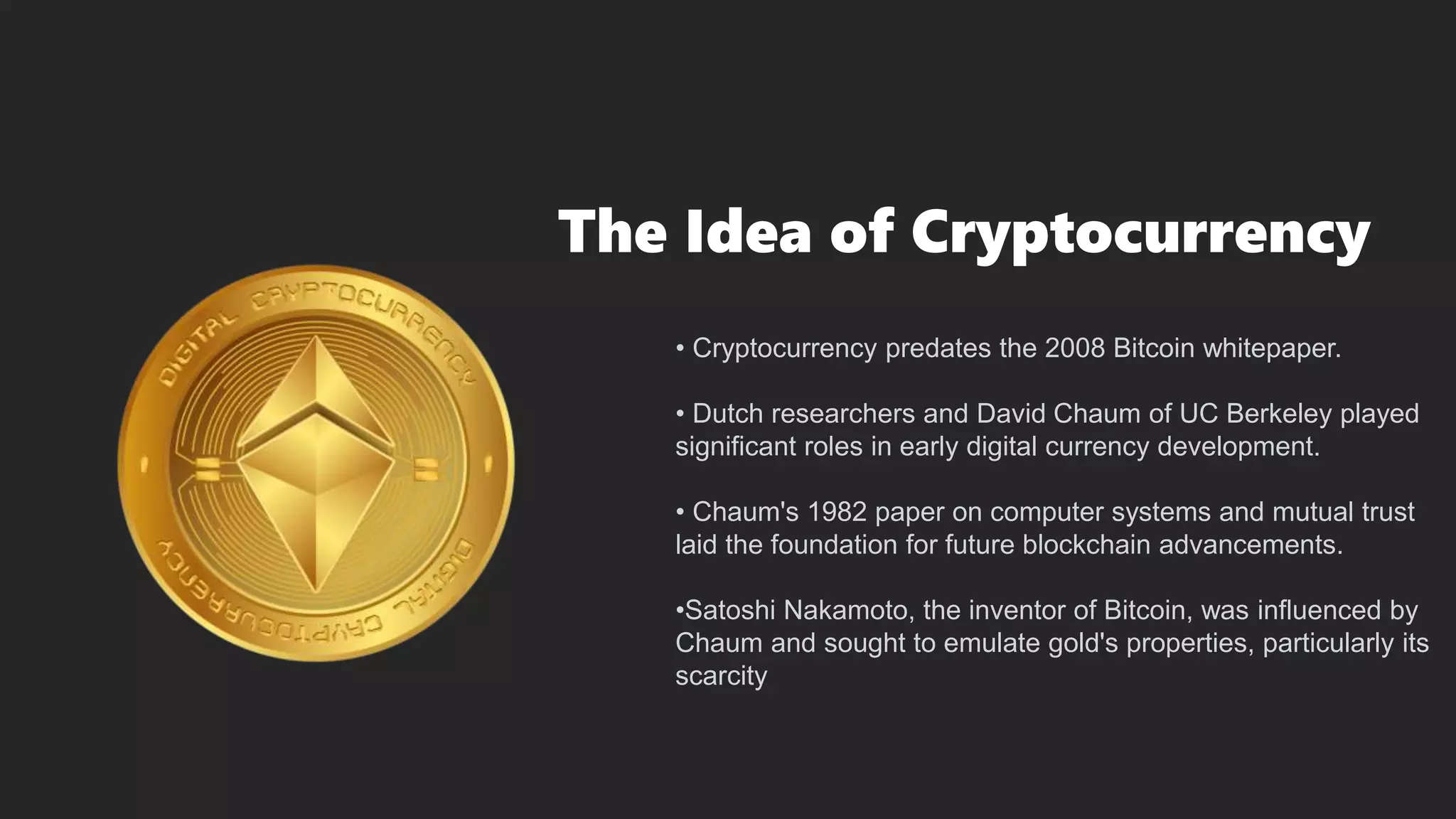 DIGITAL CRYPTOCURRENCY

DIGITAL CRYPTOCURRENCY

The Idea of Cryptocurrency

• Cryptocurrency predates the 2008 Bitcoin whitepaper.

• Dutch researchers and David Chaum of UC Berkeley played significant roles in early digital currency development.

• Chaum's 1982 paper on computer systems and mutual trust laid the foundation for future blockchain advancements.

•Satoshi Nakamoto, the inventor of Bitcoin, was influenced by Chaum and sought to emulate gold's properties, particularly its scarcity